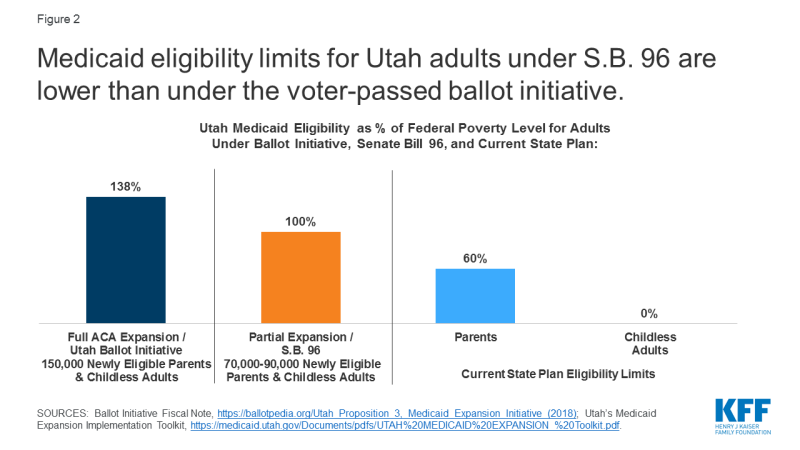 Figure 2

Medicaid eligibility limits for Utah adults under S.B. 96 are lower than under the voter-passed ballot initiative.

Utah Medicaid Eligibility as % of Federal Poverty Level for Adults Under Ballot Initiative, Senate Bill 96, and Current State Plan:

138%

100%

60%

0%

Full ACA Expansion / Utah Ballot Initiative 150,000 Newly Eligible Parents & Childless Adults

Partial Expansion / S.B. 96 70,000-90,000 Newly Eligible Parents & Childless Adults

Parents

Childless Adults

Current State Plan Eligibility Limits

SOURCES: Ballot Initiative Fiscal Note, https://ballotpedia.org/Utah_Proposition_3,_Medicaid_Expansion_Initiative_(2018); Utah's Medicaid Expansion Implementation Toolkit, https://medicaid.utah.gov/Documents/pdfs/UTAH%20MEDICAID%20EXPANSION_%20Toolkit.pdf.

KFF
HENRY J KAISER FAMILY FOUNDATION